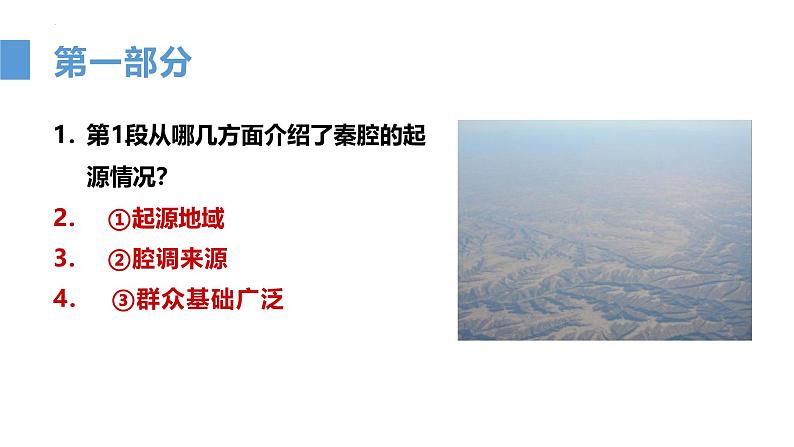 第一部分

1. 第1段从哪几方面介绍了秦腔的起源情况?

2. ①起源地域

3. ②腔调来源

4. ③群众基础广泛